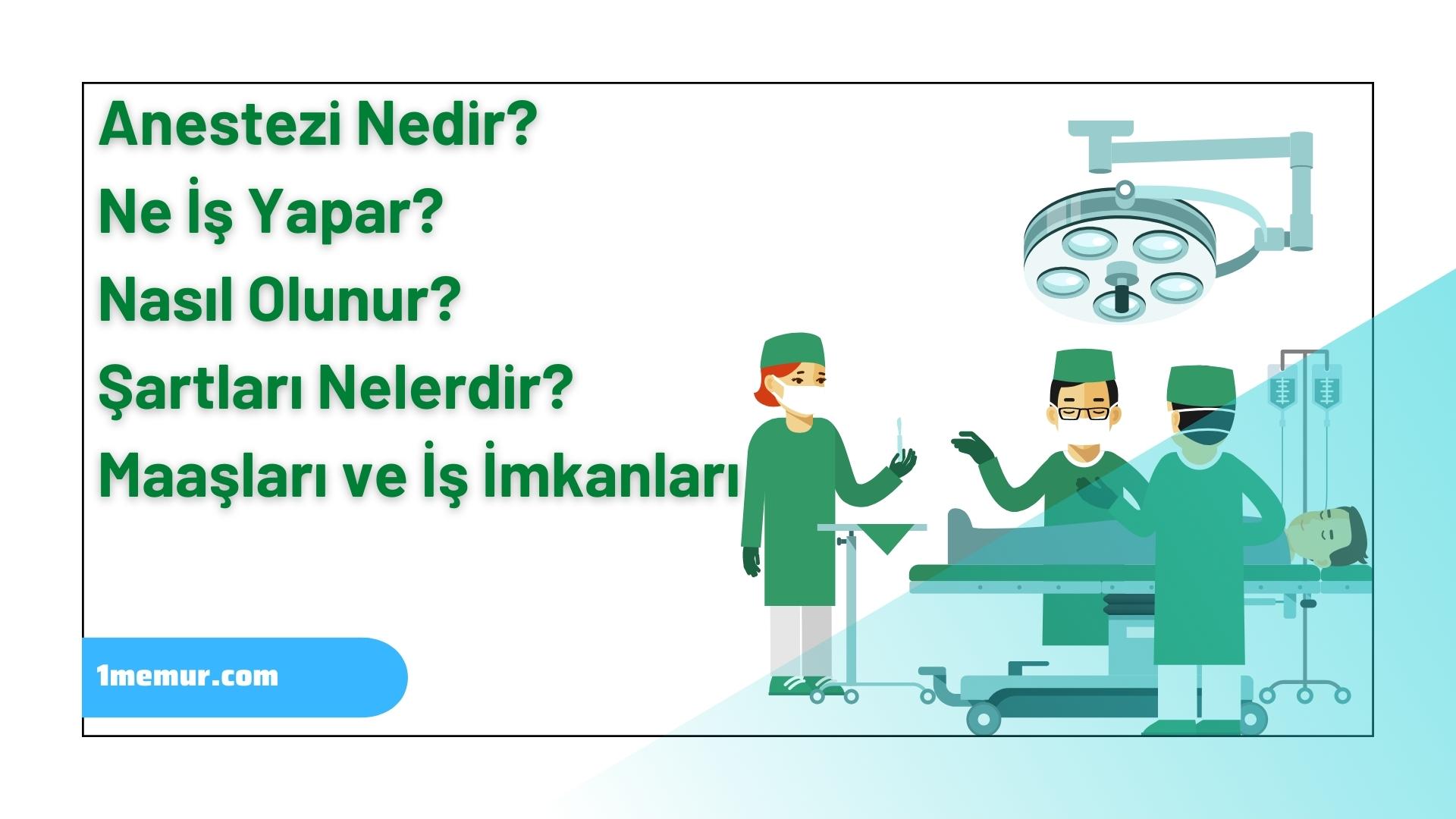 Anestezi Nedir?
Ne İş Yapar?
Nasıl Olunur?
Şartları Nelerdir?
Maaşları ve İş İmkanları

1memur.com